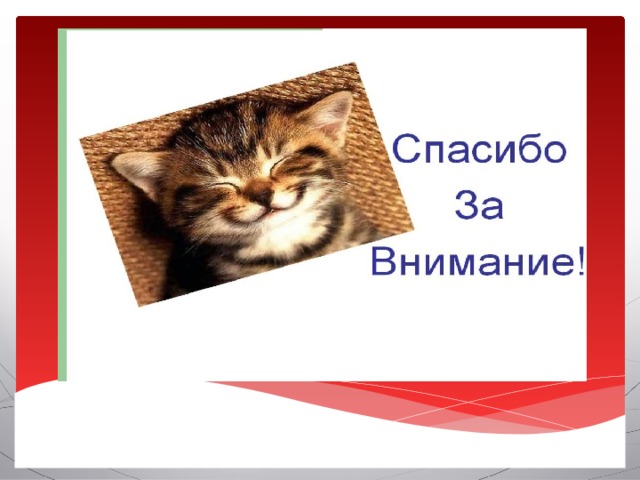 Спасибо
За
Внимание!